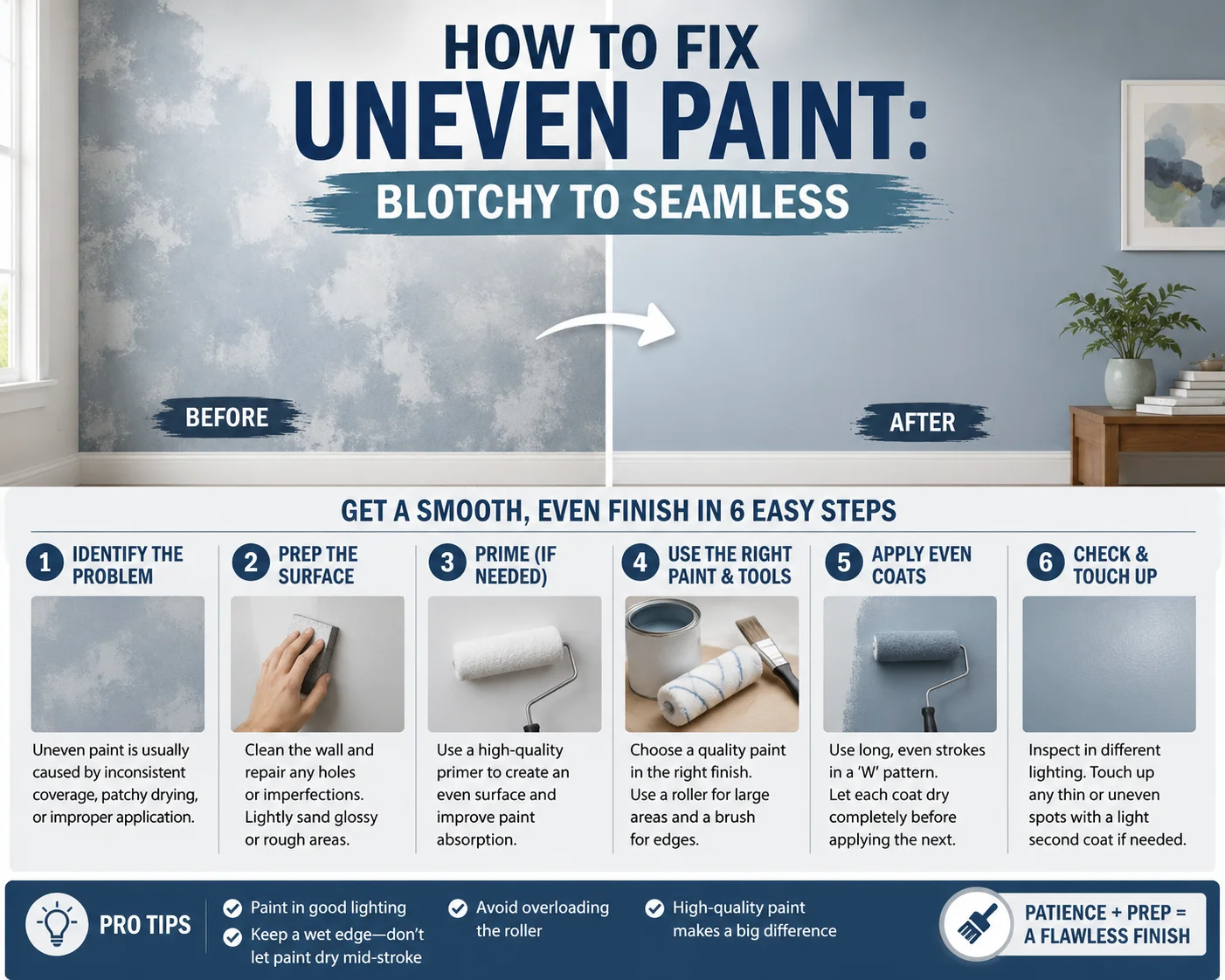 HOW TO FIX
UNEVEN PAINT:
BLOTCHY TO SEAMLESS

BEFORE

AFTER

GET A SMOOTH, EVEN FINISH IN 6 EASY STEPS

1 IDENTIFY THE PROBLEM

Uneven paint is usually caused by inconsistent coverage, patchy drying, or improper application.

2 PREP THE SURFACE

Clean the wall and repair any holes or imperfections. Lightly sand glossy or rough areas.

3 PRIME (IF NEEDED)

Use a high-quality primer to create an even surface and improve paint absorption.

4 USE THE RIGHT PAINT & TOOLS

Choose a quality paint in the right finish. Use a roller for large areas and a brush for edges.

5 APPLY EVEN COATS

Use long, even strokes in a 'W' pattern. Let each coat dry completely before applying the next.

6 CHECK & TOUCH UP

Inspect in different lighting. Touch up any thin or uneven spots with a light second coat if needed.

PRO TIPS

Paint in good lighting

Keep a wet edge—don't let paint dry mid-stroke

Avoid overloading the roller

High-quality paint makes a big difference

PATIENCE + PREP = A FLAWLESS FINISH